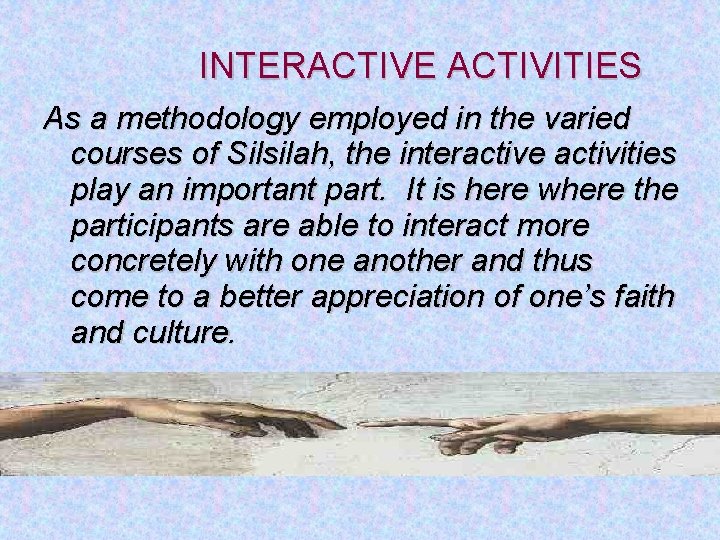 INTERACTIVE ACTIVITIES

As a methodology employed in the varied courses of Silsilah, the interactive activities play an important part. It is here where the participants are able to interact more concretely with one another and thus come to a better appreciation of one's faith and culture.